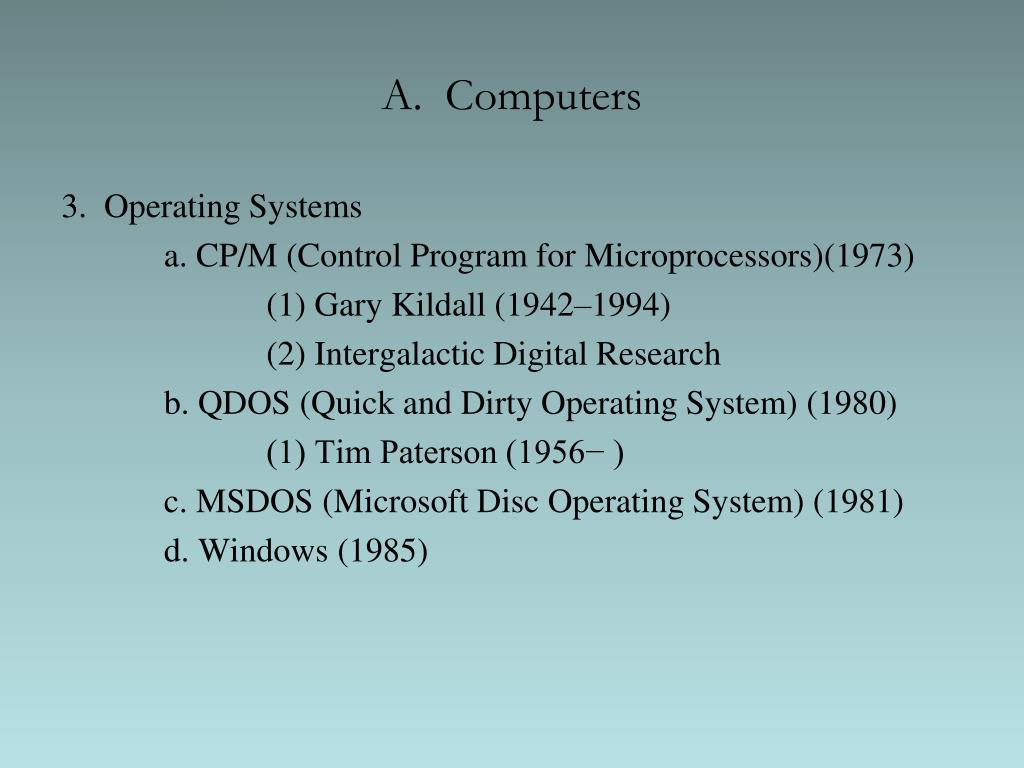 A. Computers

3. Operating Systems

a. CP/M (Control Program for Microprocessors)(1973)

(1) Gary Kildall (1942–1994)

(2) Intergalactic Digital Research

b. QDOS (Quick and Dirty Operating System) (1980)

(1) Tim Paterson (1956− )

c. MSDOS (Microsoft Disc Operating System) (1981)

d. Windows (1985)